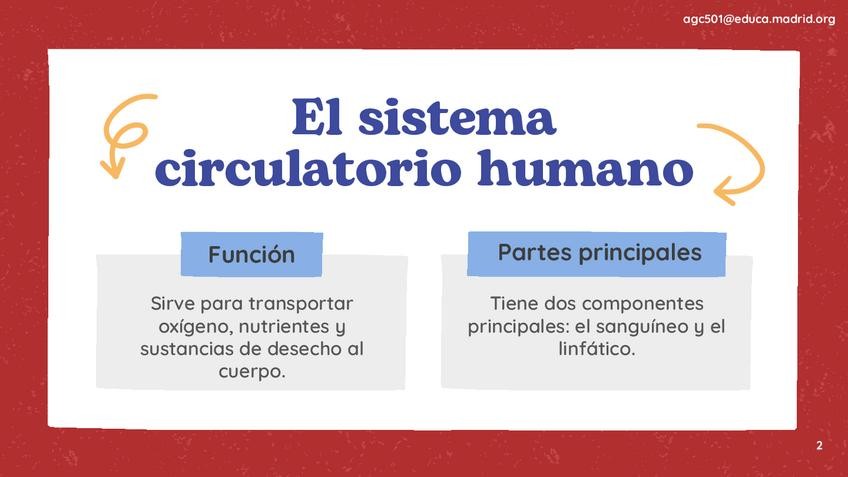 agc501@educa.madrid.org

El sistema circulatorio humano

Función

Sirve para transportar oxígeno, nutrientes y sustancias de desecho al cuerpo.

Partes principales

Tiene dos componentes principales: el sanguíneo y el linfático.

2